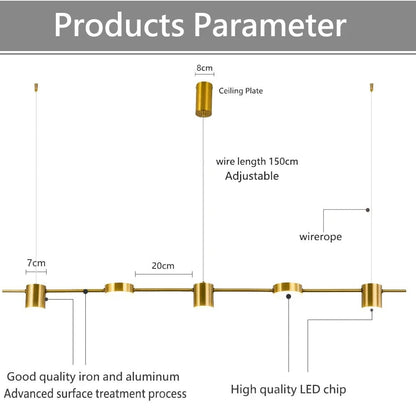 Products Parameter

8cm

Ceiling Plate

wire length 150cm
Adjustable

wirerope

7cm

20cm

Good quality iron and aluminum
Advanced surface treatment process

High quality LED chip